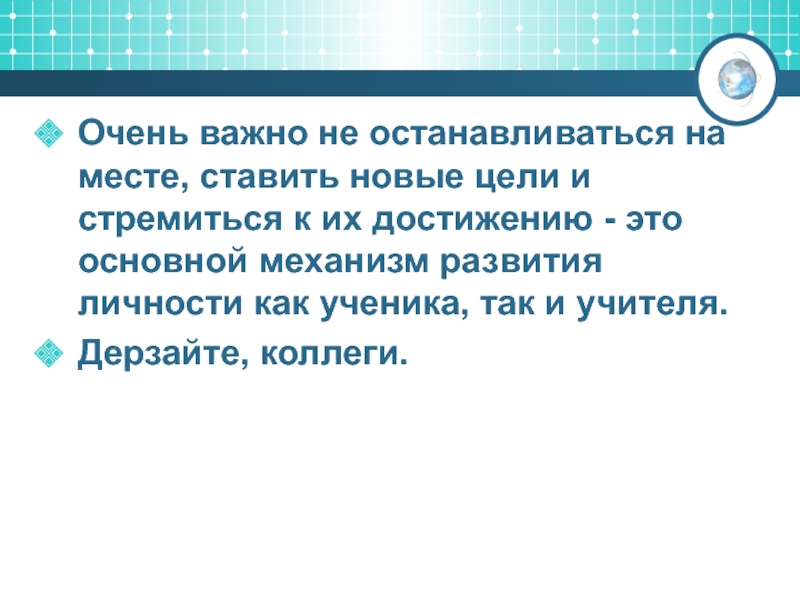 Очень важно не останавливаться на месте, ставить новые цели и стремиться к их достижению - это основной механизм развития личности как ученика, так и учителя.

Дерзайте, коллеги.